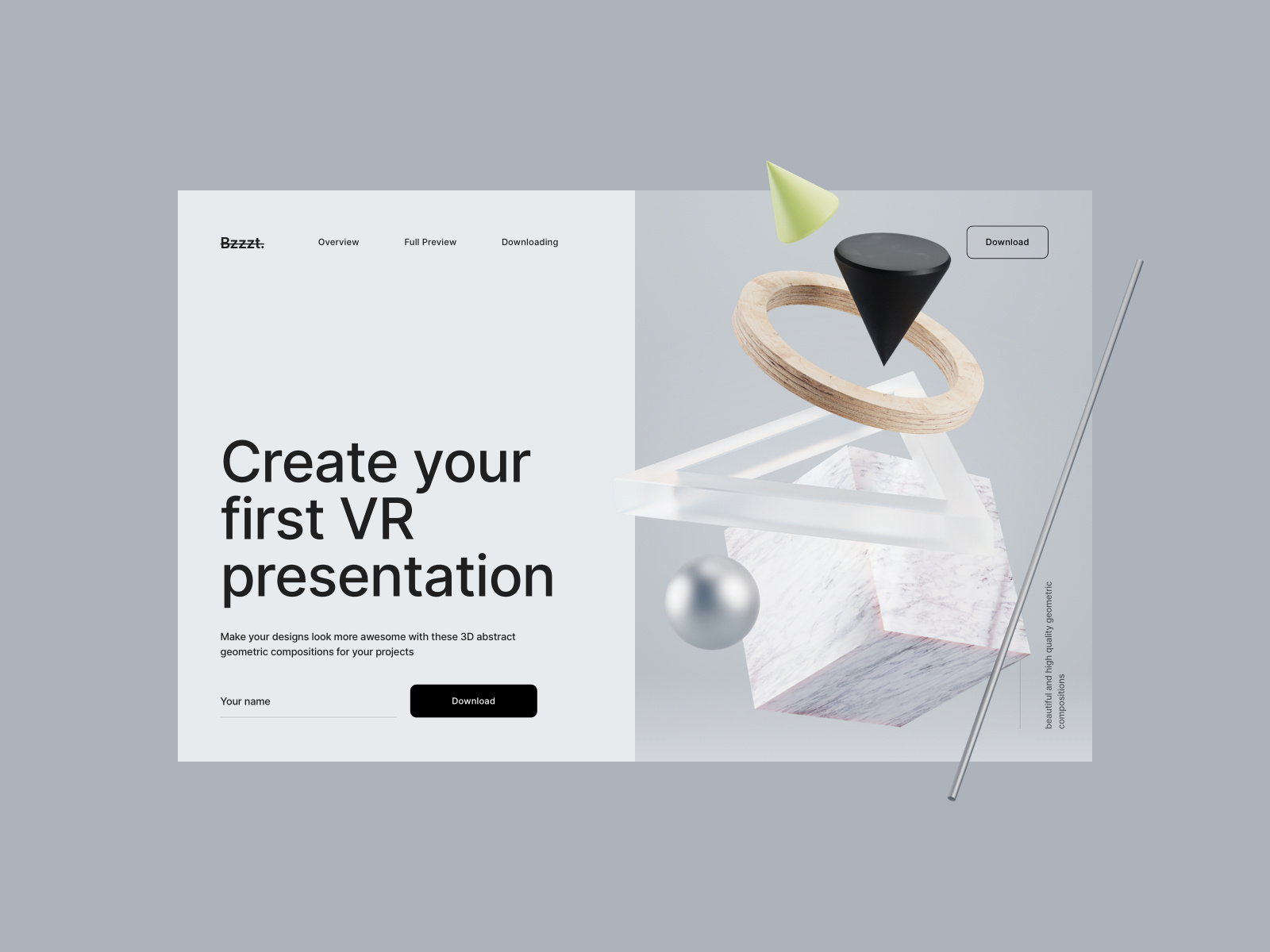 Bzzzt.

Overview

Full Preview

Downloading

Download

Create your first VR presentation

Make your designs look more awesome with these 3D abstract geometric compositions for your projects

Your name

Download

beautiful and high quality geometric compositions